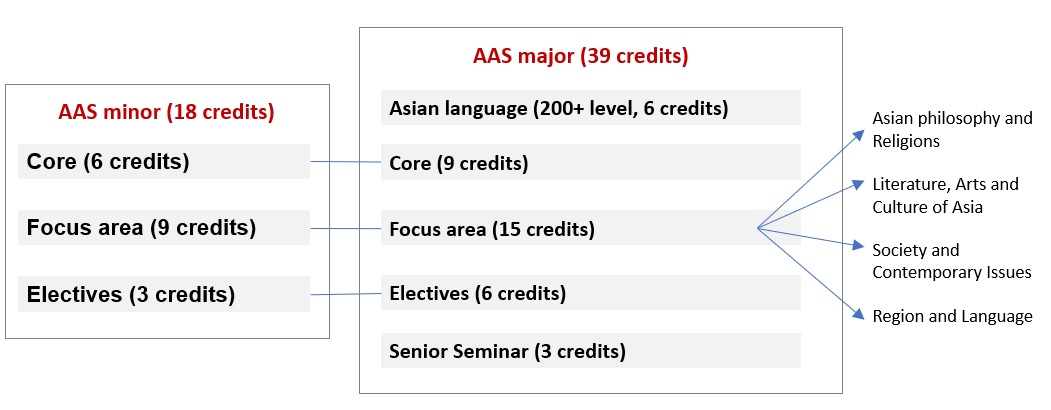 AAS minor (18 credits)

Core (6 credits)

Focus area (9 credits)

Electives (3 credits)

AAS major (39 credits)

Asian language (200+ level, 6 credits)

Core (9 credits)

Focus area (15 credits)

Electives (6 credits)

Senior Seminar (3 credits)

Asian philosophy and Religions

Literature, Arts and Culture of Asia

Society and Contemporary Issues

Region and Language